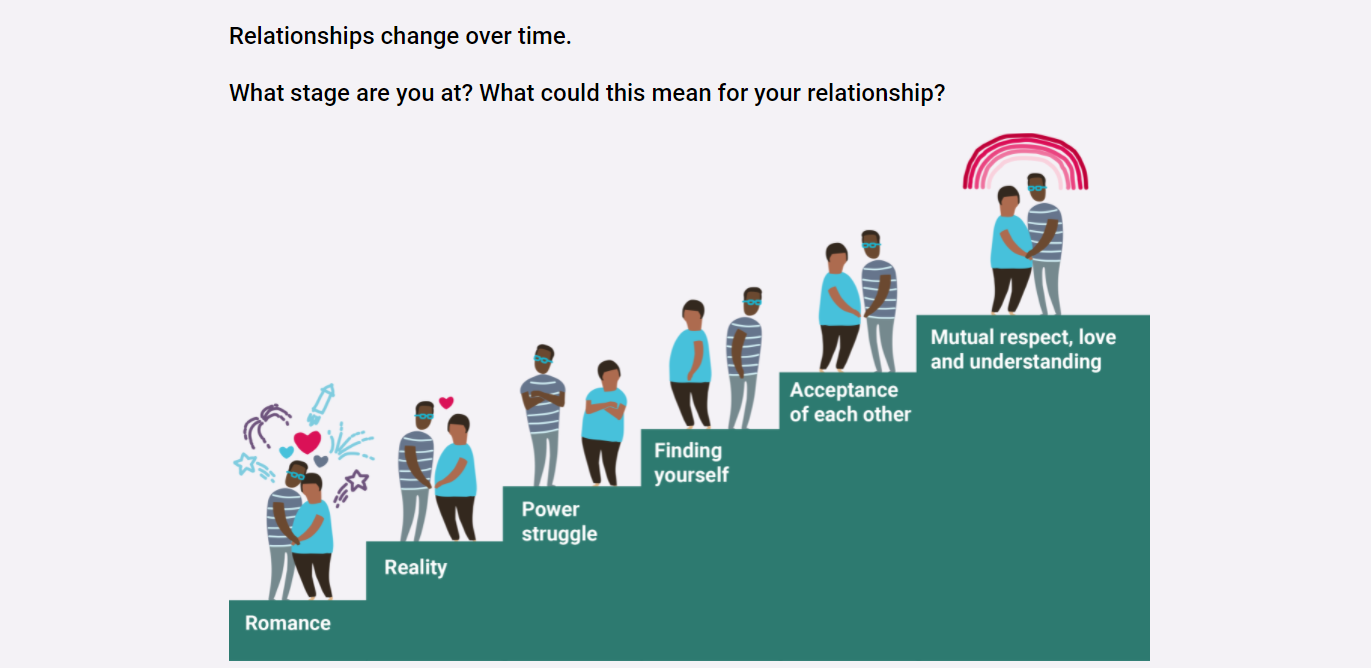 Relationships change over time.

What stage are you at? What could this mean for your relationship?

Romance

Reality

Power struggle

Finding yourself

Acceptance of each other

Mutual respect, love and understanding